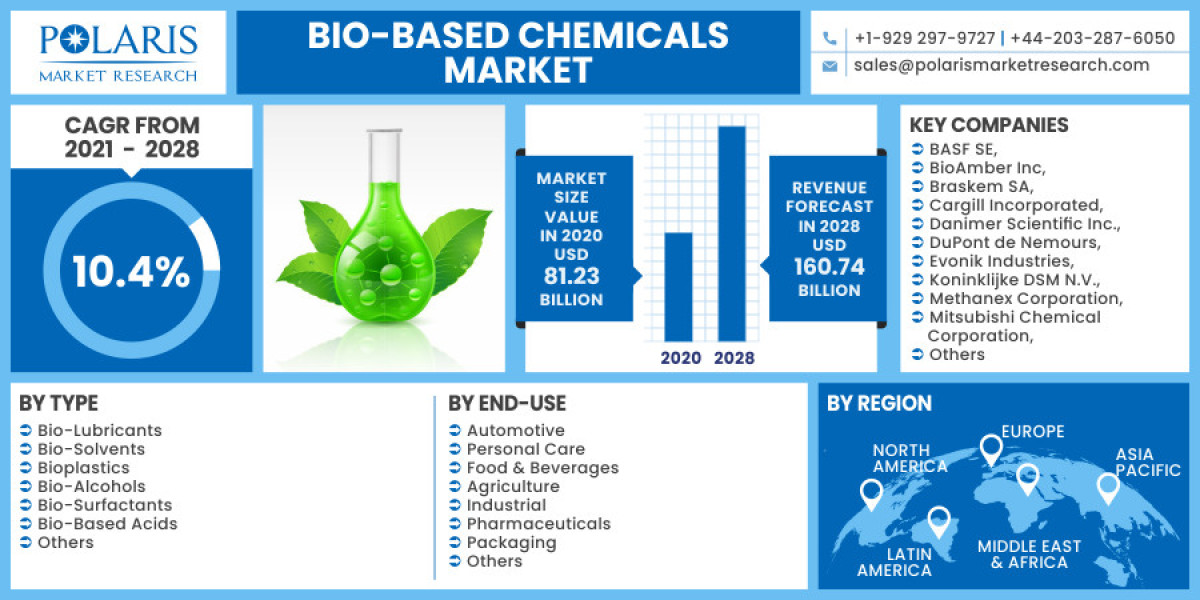 POLARIS
MARKET RESEARCH

BIO-BASED CHEMICALS MARKET

+1-929 297-9727 | +44-203-287-6050
sales@polarismarketresearch.com

CAGR FROM 2021 - 2028

10.4%

MARKET SIZE VALUE IN 2020 USD 81.23 BILLION

2020 2028

REVENUE FORECAST IN 2028 USD 160.74 BILLION

KEY COMPANIES
BASF SE,
BioAmber Inc,
Braskem SA,
Cargill Incorporated,
Danimer Scientific Inc.,
DuPont de Nemours,
Evonik Industries,
Koninklijke DSM N.V.,
Methanex Corporation,
Mitsubishi Chemical Corporation,
Others

BY TYPE
Bio-Lubricants
Bio-Solvents
Bioplastics
Bio-Alcohols
Bio-Surfactants
Bio-Based Acids
Others

BY END-USE
Automotive
Personal Care
Food & Beverages
Agriculture
Industrial
Pharmaceuticals
Packaging
Others

BY REGION
NORTH AMERICA
EUROPE
ASIA PACIFIC
LATIN AMERICA
MIDDLE EAST & AFRICA